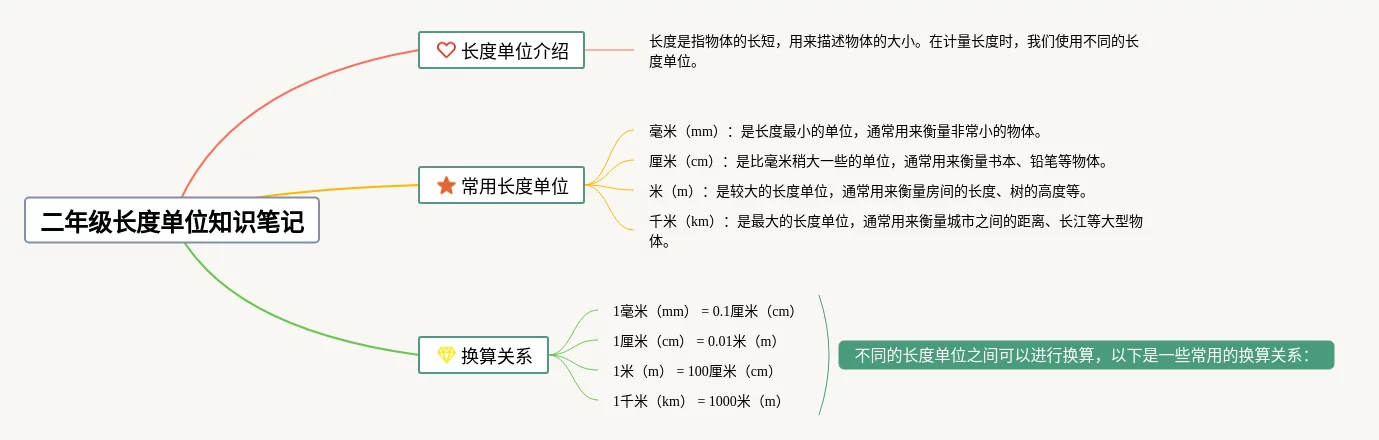 二年级长度单位知识笔记

长度单位介绍

长度是指物体的长短，用来描述物体的大小。在计量长度时，我们使用不同的长度单位。

常用长度单位

毫米（mm）：是长度最小的单位，通常用来衡量非常小的物体。

厘米（cm）：是比毫米稍大一些的单位，通常用来衡量书本、铅笔等物体。

米（m）：是较大的长度单位，通常用来衡量房间的长度、树的高度等。

千米（km）：是最大的长度单位，通常用来衡量城市之间的距离、长江等大型物体。

换算关系

1毫米（mm） = 0.1厘米（cm）

1厘米（cm） = 0.01米（m）

1米（m） = 100厘米（cm）

1千米（km） = 1000米（m）

不同的长度单位之间可以进行换算，以下是一些常用的换算关系：